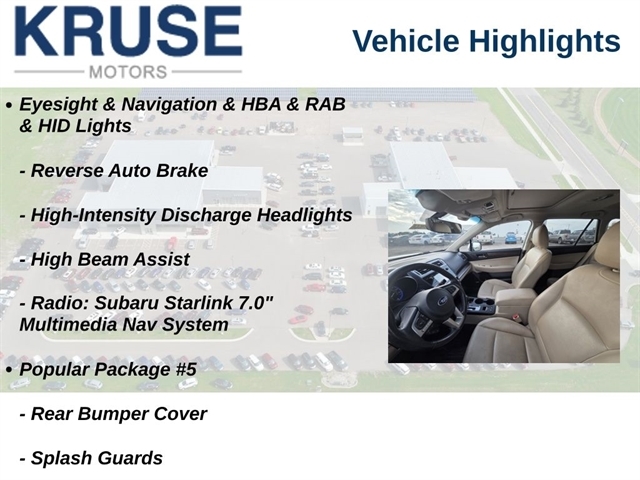 KRUSE
MOTORS

Vehicle Highlights

• Eyesight & Navigation & HBA & RAB & HID Lights

- Reverse Auto Brake

- High-Intensity Discharge Headlights

- High Beam Assist

- Radio: Subaru Starlink 7.0" Multimedia Nav System

• Popular Package #5

- Rear Bumper Cover

- Splash Guards